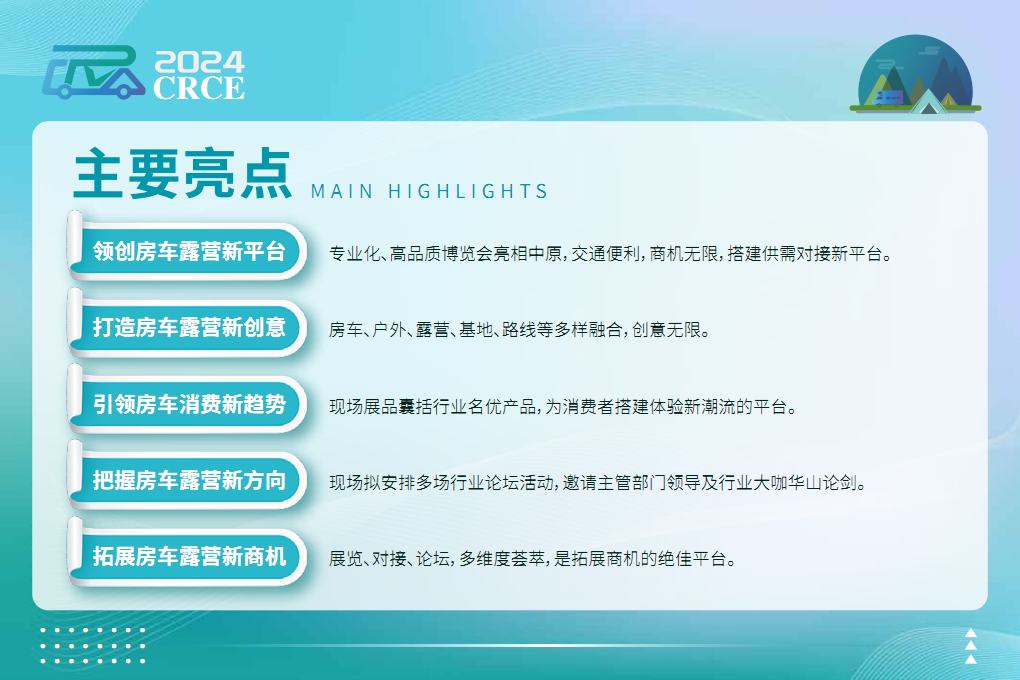 2024 CRCE

主要亮点 MAIN HIGHLIGHTS

领创房车露营新平台
专业化、高品质博览会亮相中原，交通便利，商机无限，搭建供需对接新平台。

打造房车露营新创意
房车、户外、露营、基地、路线等多样融合，创意无限。

引领房车消费新趋势
现场展品囊括行业名优产品，为消费者搭建体验新潮流的平台。

把握房车露营新方向
现场拟安排多场行业论坛活动，邀请主管部门领导及行业大咖华山论剑。

拓展房车露营新商机
展览、对接、论坛，多维度荟萃，是拓展商机的绝佳平台。